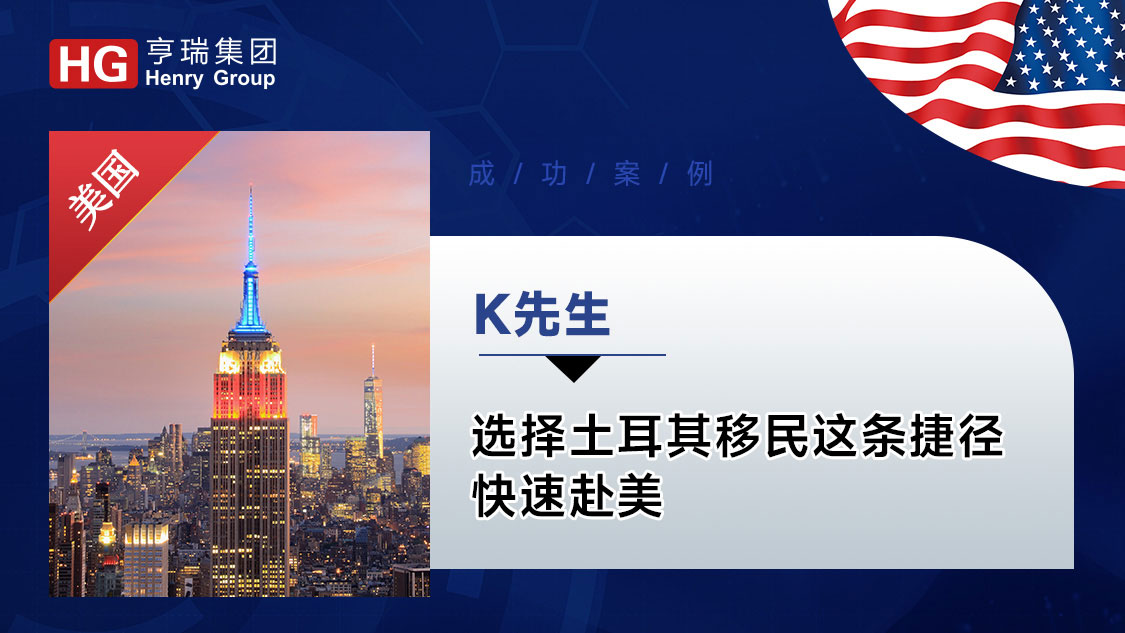 HG 亨瑞集团
Henry Group

美国

成 / 功 / 案 / 例

K先生

选择土耳其移民这条捷径
快速赴美